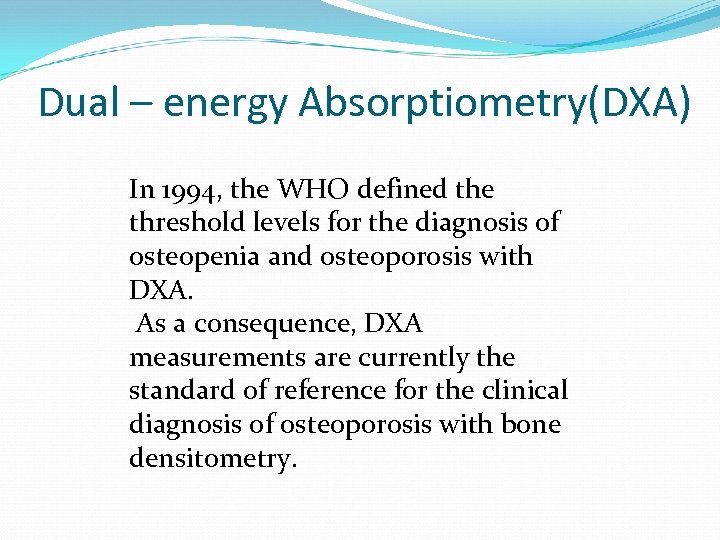 Dual – energy Absorptiometry(DXA)

In 1994, the WHO defined the threshold levels for the diagnosis of osteopenia and osteoporosis with DXA.
As a consequence, DXA measurements are currently the standard of reference for the clinical diagnosis of osteoporosis with bone densitometry.